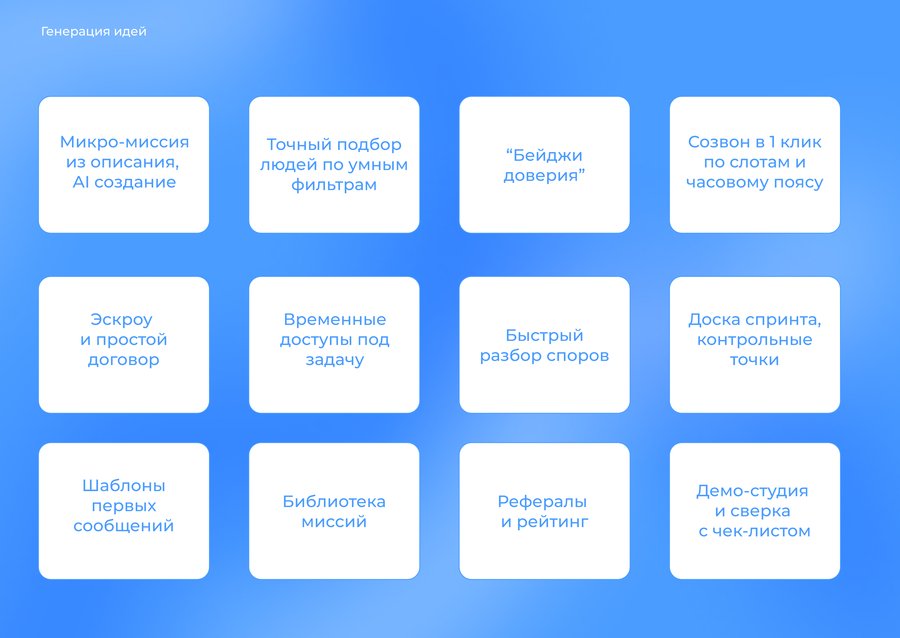 Генерация идей

Микро-миссия из описания, AI создание

Точный подбор людей по умным фильтрам

“Бейджи доверия”

Созвон в 1 клик по слотам и часовому поясу

Эскроу и простой договор

Временные доступы под задачу

Быстрый разбор споров

Доска спринта, контрольные точки

Шаблоны первых сообщений

Библиотека миссий

Рефералы и рейтинг

Демо-студия и сверка с чек-листом